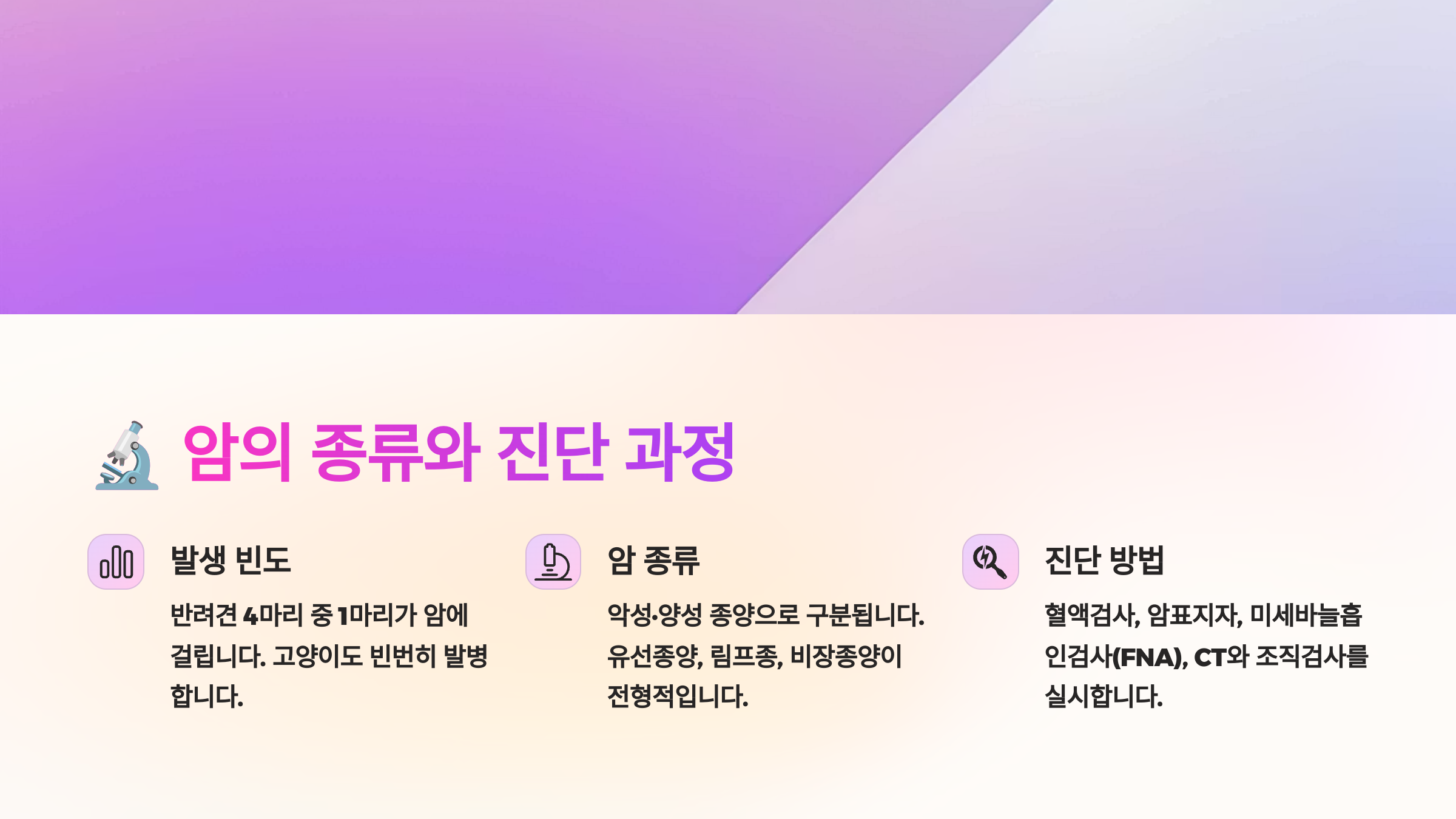 암의 종류와 진단 과정

발생 빈도

반려견 4마리 중 1마리가 암에 걸립니다. 고양이도 빈번히 발병합니다.

암 종류

악성·양성 종양으로 구분됩니다. 유선종양, 림프종, 비장종양이 전형적입니다.

진단 방법

혈액검사, 암표지자, 미세바늘흡인검사(FNA), CT와 조직검사를 실시합니다.